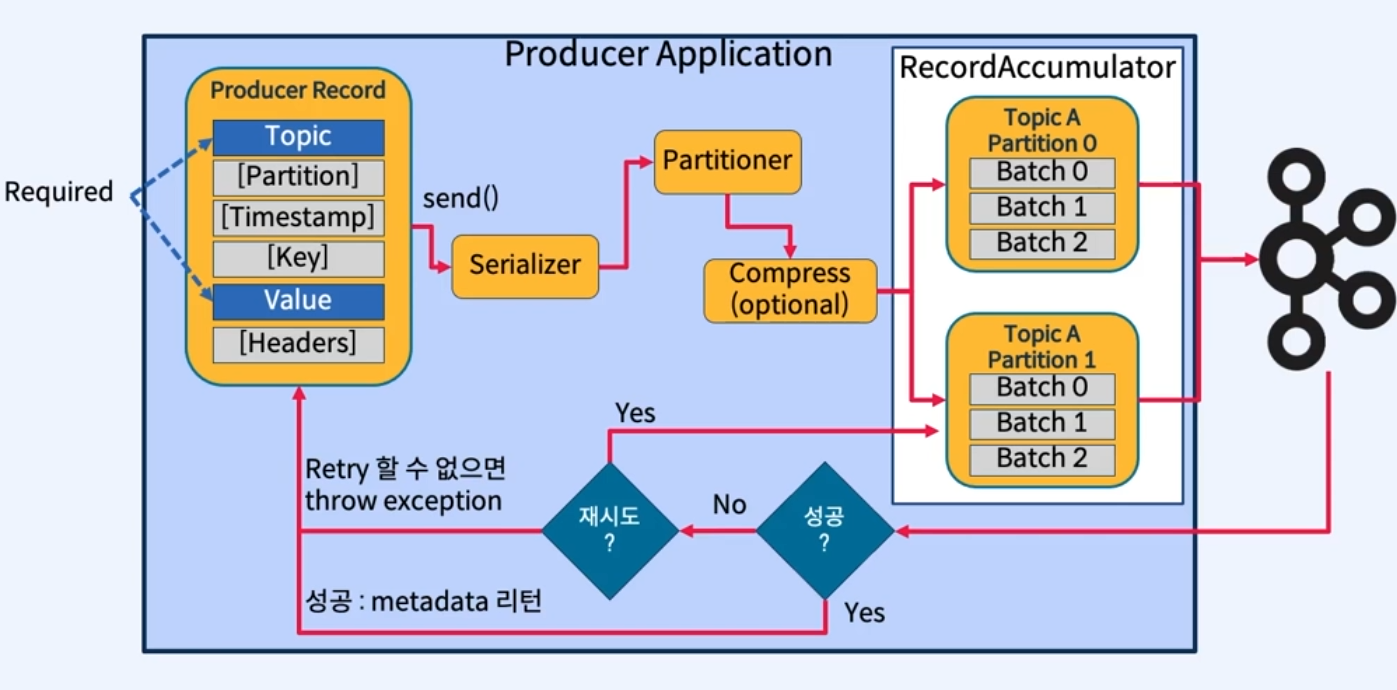 Producer Application

Required

Producer Record
Topic
[Partition]
[Timestamp]
[Key]
Value
[Headers]

send()

Serializer

Partitioner

Compress (optional)

RecordAccumulator

Topic A Partition 0
Batch 0
Batch 1
Batch 2

Topic A Partition 1
Batch 0
Batch 1
Batch 2

Yes

Retry 할 수 없으면 throw exception

재시도 ?

No

성공 ?

성공 : metadata 리턴

Yes